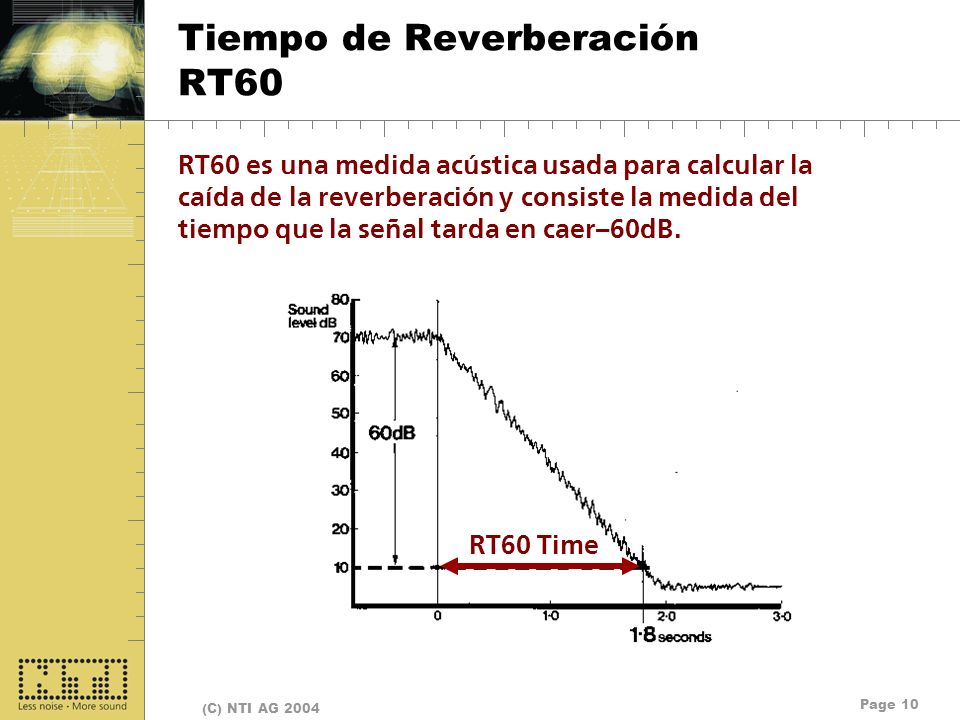 Tiempo de Reverberación
RT60

RT60 es una medida acústica usada para calcular la caída de la reverberación y consiste la medida del tiempo que la señal tarda en caer–60dB.

Sound level dB
80
70
60
50
40
30
20
10
60dB
RT60 Time
0
1·0
2·0
3·0
1·8 seconds

Less noise - More sound

(C) NTI AG 2004

Page 10